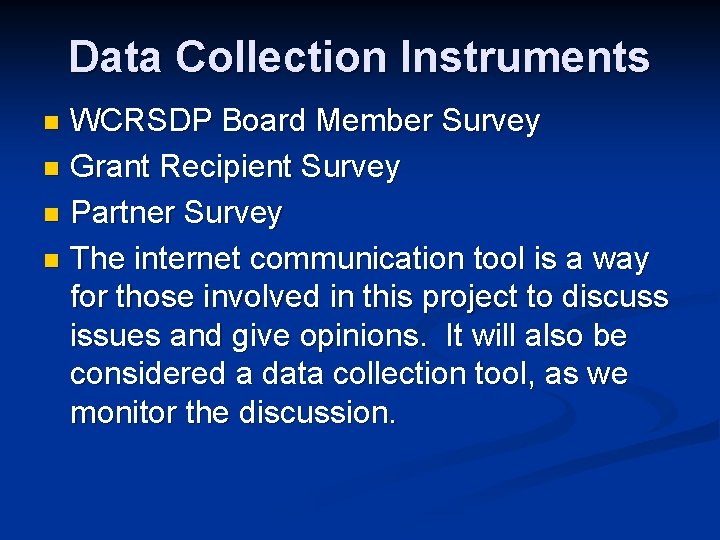 Data Collection Instruments

- WCRSDP Board Member Survey
- Grant Recipient Survey
- Partner Survey
- The internet communication tool is a way for those involved in this project to discuss issues and give opinions.  It will also be considered a data collection tool, as we monitor the discussion.